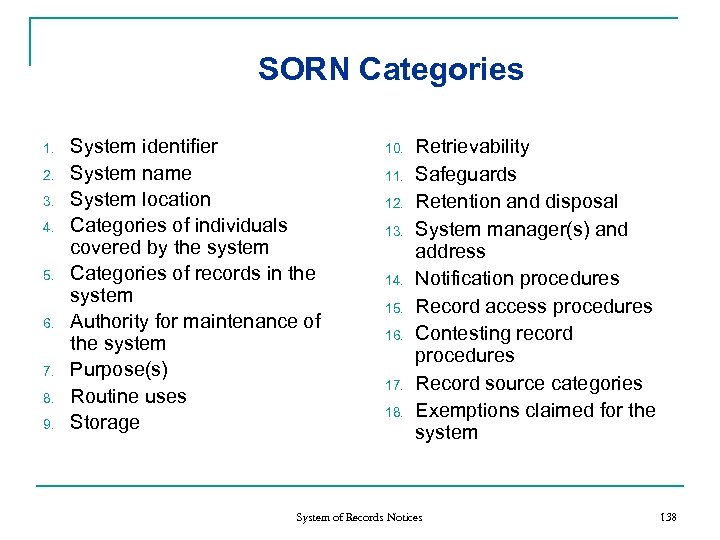 SORN Categories

1. System identifier
2. System name
3. System location
4. Categories of individuals covered by the system
5. Categories of records in the system
6. Authority for maintenance of the system
7. Purpose(s)
8. Routine uses
9. Storage

10. Retrievability
11. Safeguards
12. Retention and disposal
13. System manager(s) and address
14. Notification procedures
15. Record access procedures
16. Contesting record procedures
17. Record source categories
18. Exemptions claimed for the system

System of Records Notices

138